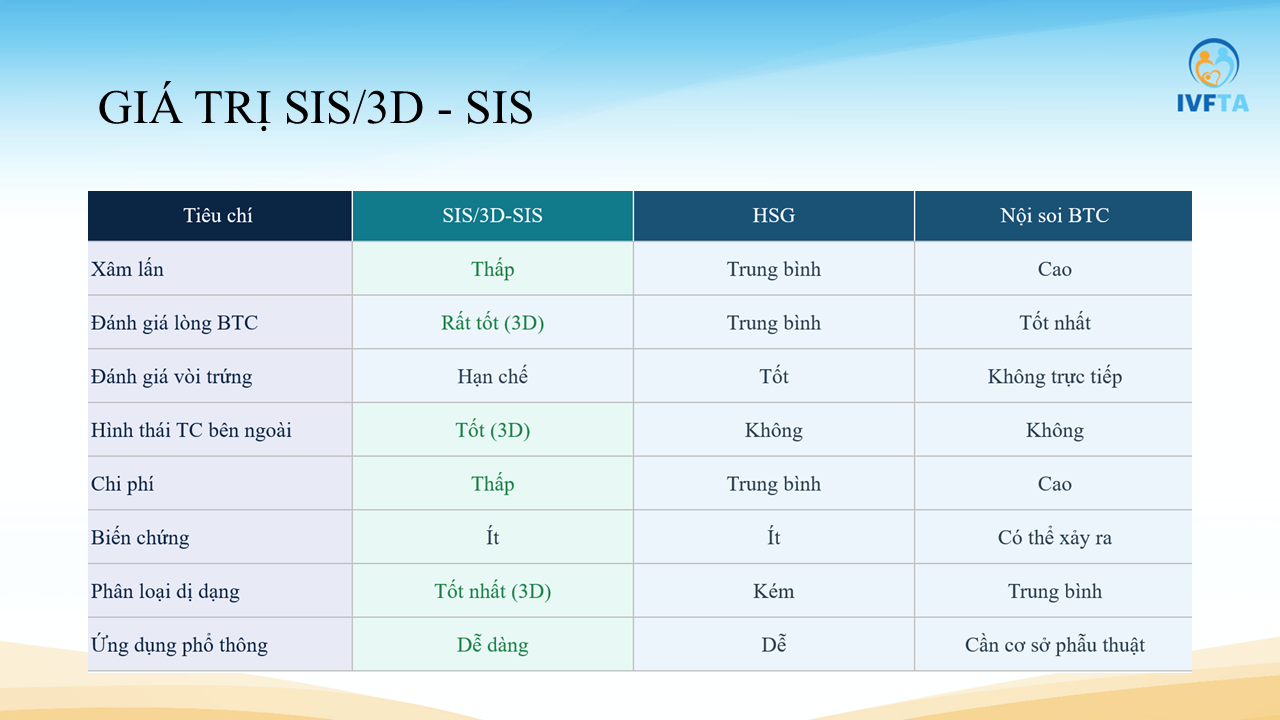 GIÁ TRỊ SIS/3D - SIS

IVFTA

| Tiêu chí | SIS/3D-SIS | HSG | Nội soi BTC |
|---|---|---|---|
| Xâm lấn | Thấp | Trung bình | Cao |
| Đánh giá lòng BTC | Rất tốt (3D) | Trung bình | Tốt nhất |
| Đánh giá vòi trứng | Hạn chế | Tốt | Không trực tiếp |
| Hình thái TC bên ngoài | Tốt (3D) | Không | Không |
| Chi phí | Thấp | Trung bình | Cao |
| Biến chứng | Ít | Ít | Có thể xảy ra |
| Phân loại dị dạng | Tốt nhất (3D) | Kém | Trung bình |
| Ứng dụng phổ thông | Dễ dàng | Dễ | Cần cơ sở phẫu thuật |